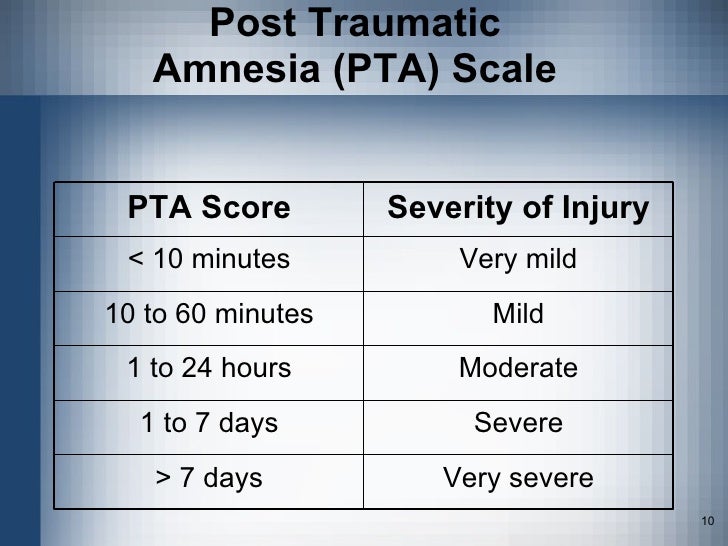 Post Traumatic Amnesia (PTA) Scale

| PTA Score | Severity of Injury |
|---|---|
| < 10 minutes | Very mild |
| 10 to 60 minutes | Mild |
| 1 to 24 hours | Moderate |
| 1 to 7 days | Severe |
| > 7 days | Very severe |

10